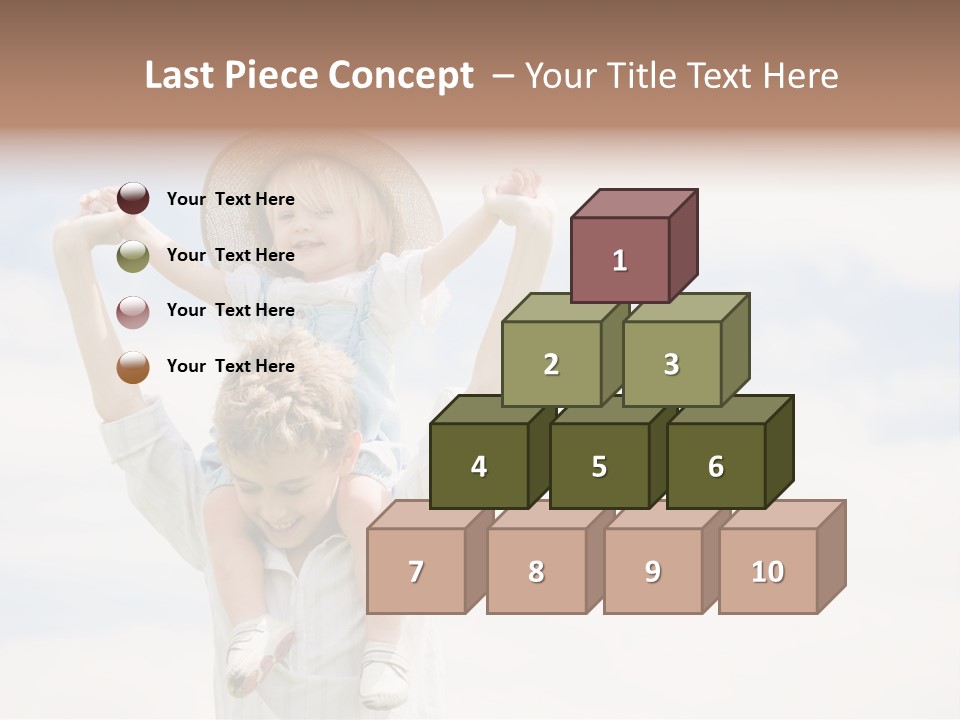 Last Piece Concept – Your Title Text Here

Your Text Here

Your Text Here

Your Text Here

Your Text Here

1

2

3

4

5

6

7

8

9

10